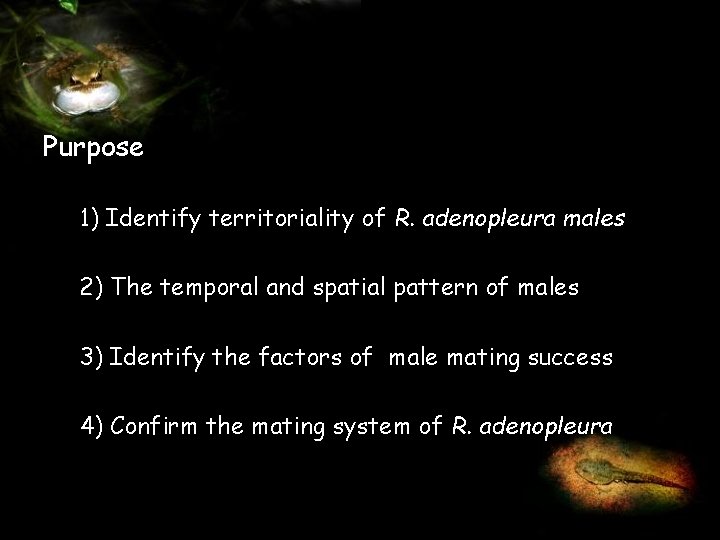 Purpose

1) Identify territoriality of R. adenopleura males

2) The temporal and spatial pattern of males

3) Identify the factors of male mating success

4) Confirm the mating system of R. adenopleura